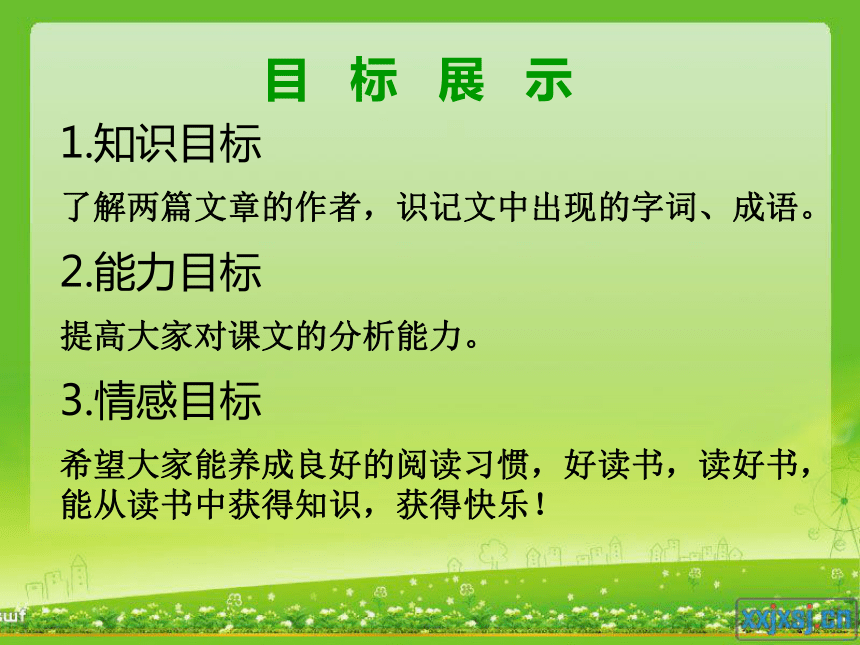 目 标 展 示

1.知识目标

了解两篇文章的作者，识记文中出现的字词、成语。

2.能力目标

提高大家对课文的分析能力。

3.情感目标

希望大家能养成良好的阅读习惯，好读书，读好书，能从读书中获得知识，获得快乐！

swf

xxjxsj.cn